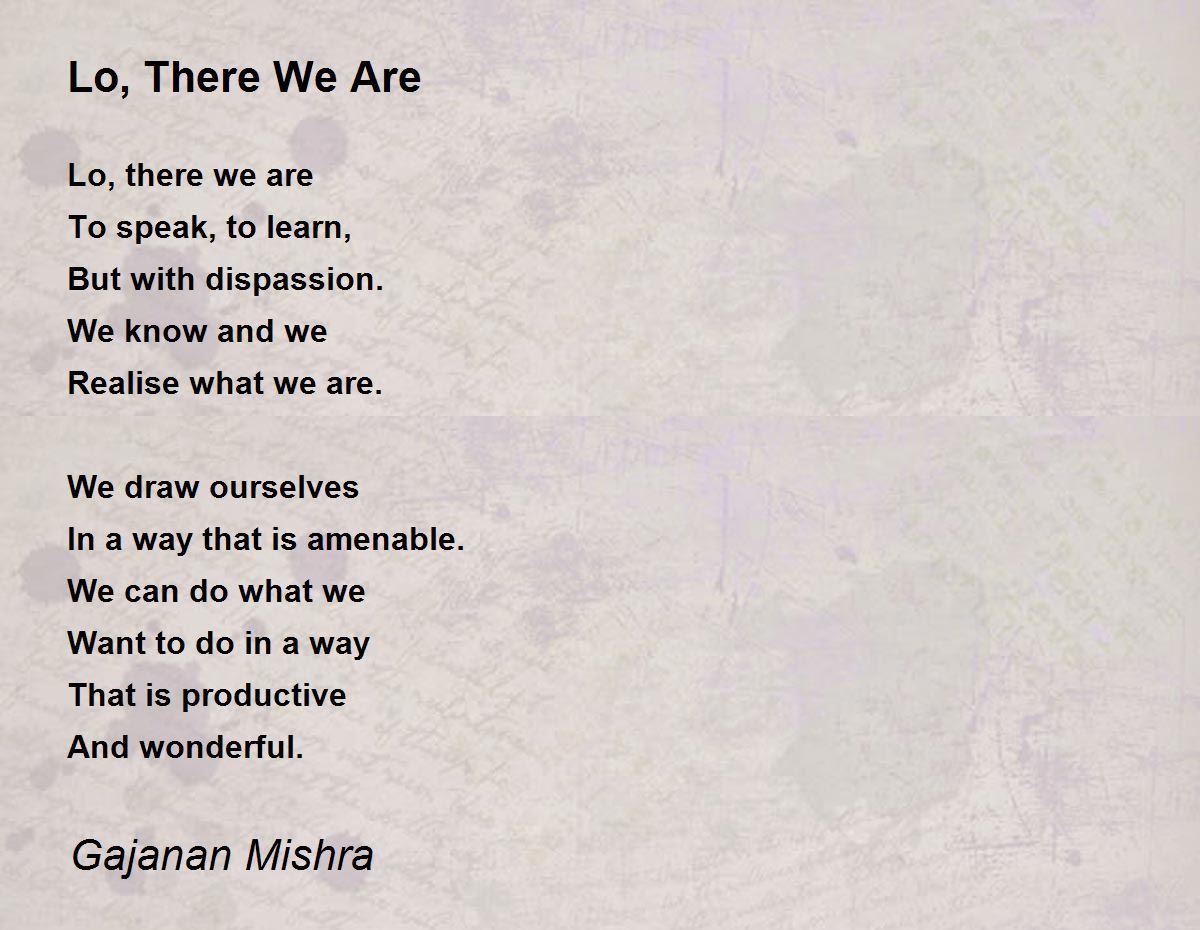 Lo, There We Are

Lo, there we are
To speak, to learn,
But with dispassion.
We know and we
Realise what we are.

We draw ourselves
In a way that is amenable.
We can do what we
Want to do in a way
That is productive
And wonderful.

Gajanan Mishra